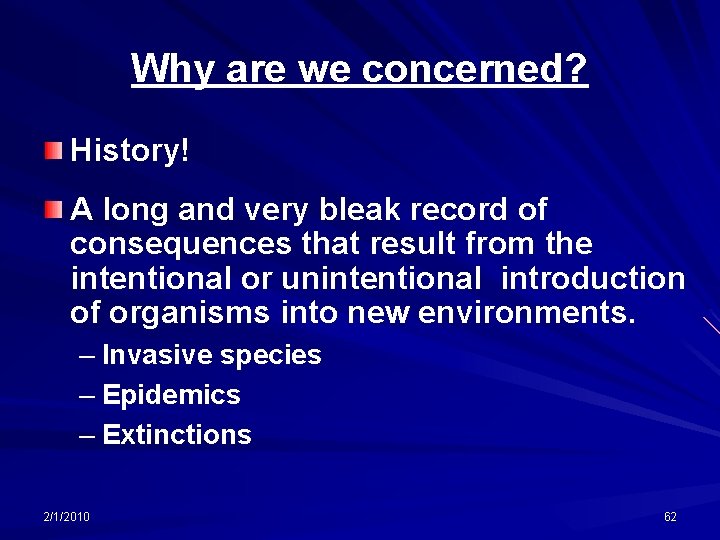 Why are we concerned?

History!

A long and very bleak record of consequences that result from the intentional or unintentional introduction of organisms into new environments.

– Invasive species
– Epidemics
– Extinctions

2/1/2010

62